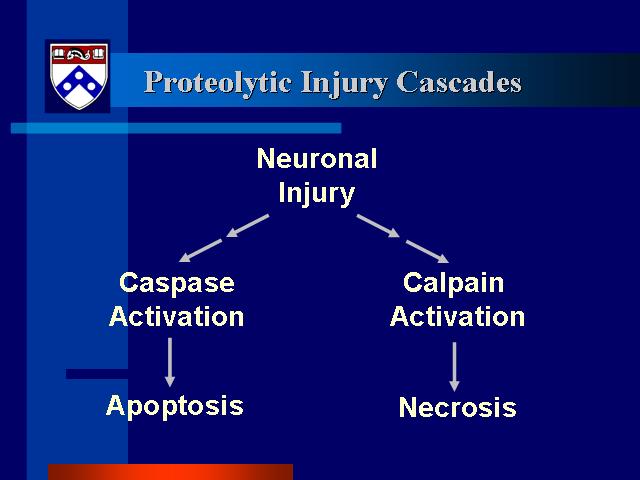 Proteolytic Injury Cascades

Neuronal Injury

Caspase Activation

Calpain Activation

Apoptosis

Necrosis